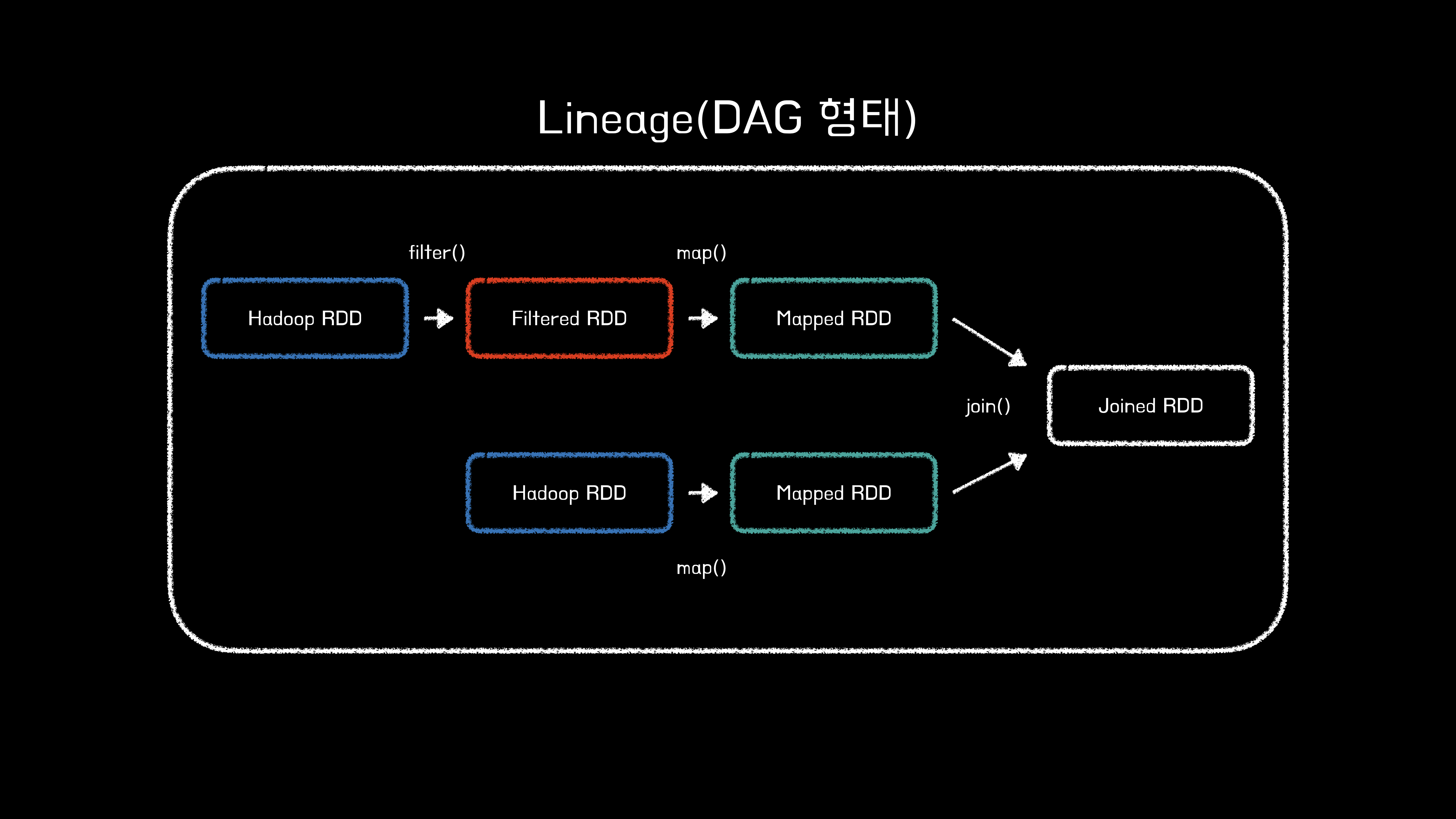 Lineage(DAG 형태)

filter()

map()

Hadoop RDD

Filtered RDD

Mapped RDD

join()

Joined RDD

Hadoop RDD

Mapped RDD

map()